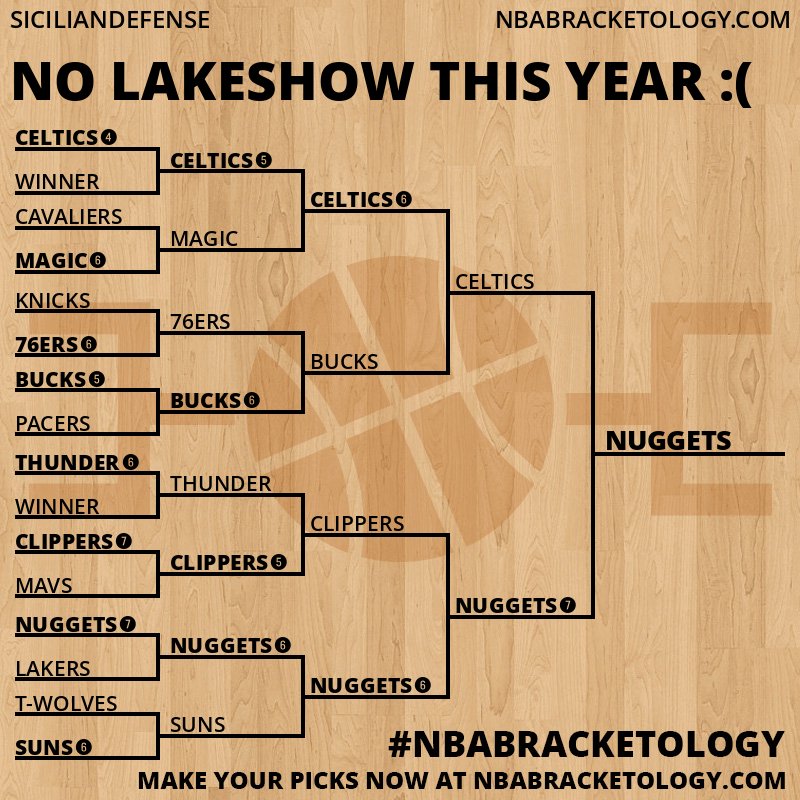 SICILIANDEFENSE
NBABRACKETOLOGY.COM

NO LAKESHOW THIS YEAR :(

CELTICS 4
WINNER
CAVALIERS
MAGIC 6
KNICKS
76ERS 6
BUCKS 5
PACERS
THUNDER 6
WINNER
CLIPPERS 7
MAVS
NUGGETS 7
LAKERS
T-WOLVES
SUNS 6

CELTICS 5
MAGIC
76ERS
BUCKS 6
THUNDER
CLIPPERS 5
NUGGETS 6
SUNS

CELTICS 6
BUCKS
CLIPPERS
NUGGETS 6

CELTICS
NUGGETS 7

NUGGETS

#NBABRACKETOLOGY
MAKE YOUR PICKS NOW AT NBABRACKETOLOGY.COM